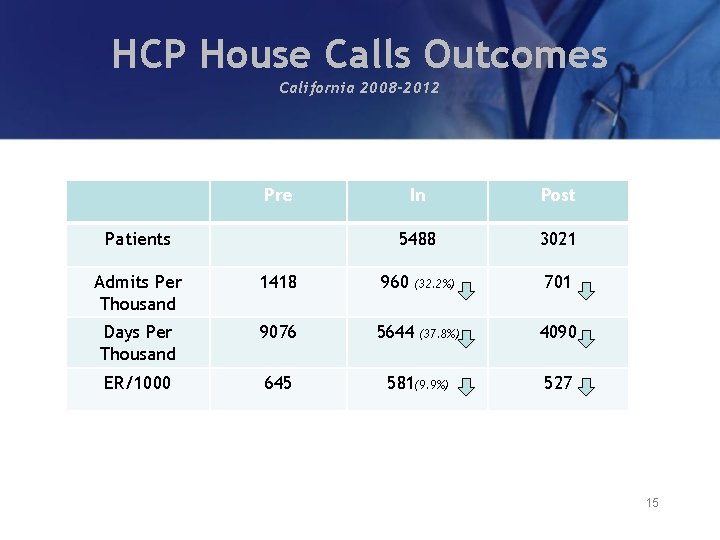 HCP House Calls Outcomes
California 2008-2012

|  | Pre | In | Post |
|---|---|---|---|
| Patients |  | 5488 | 3021 |
| Admits Per Thousand | 1418 | 960 (32.2%) | 701 |
| Days Per Thousand | 9076 | 5644 (37.8%) | 4090 |
| ER/1000 | 645 | 581(9.9%) | 527 |

15